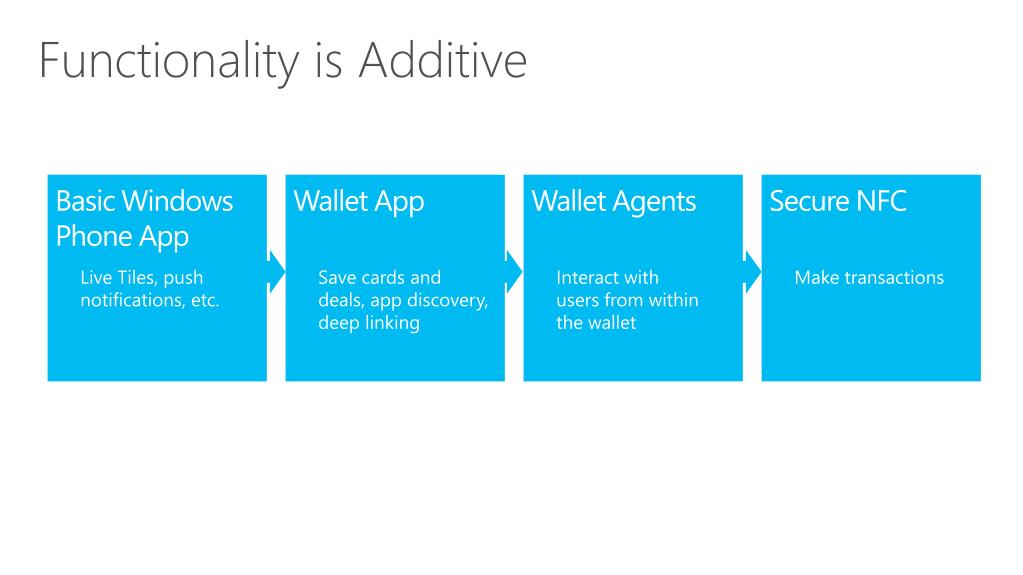 Functionality is Additive

Basic Windows Phone App

Live Tiles, push notifications, etc.

Wallet App

Save cards and deals, app discovery, deep linking

Wallet Agents

Interact with users from within the wallet

Secure NFC

Make transactions